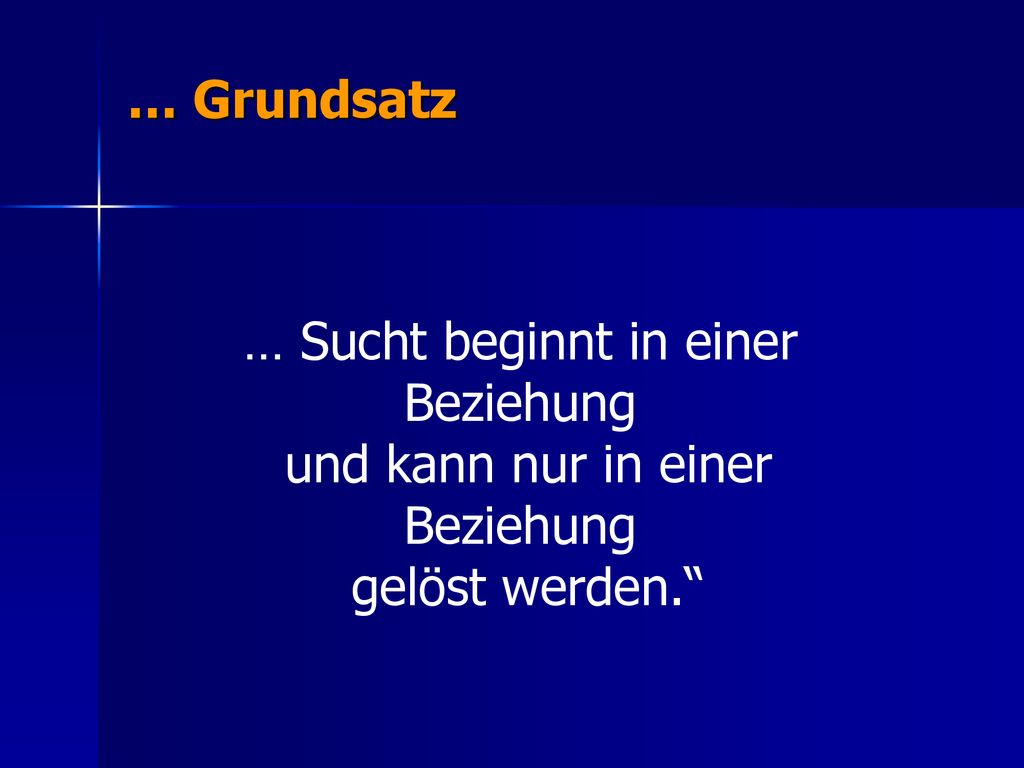 … Grundsatz

… Sucht beginnt in einer Beziehung
und kann nur in einer Beziehung
gelöst werden.“